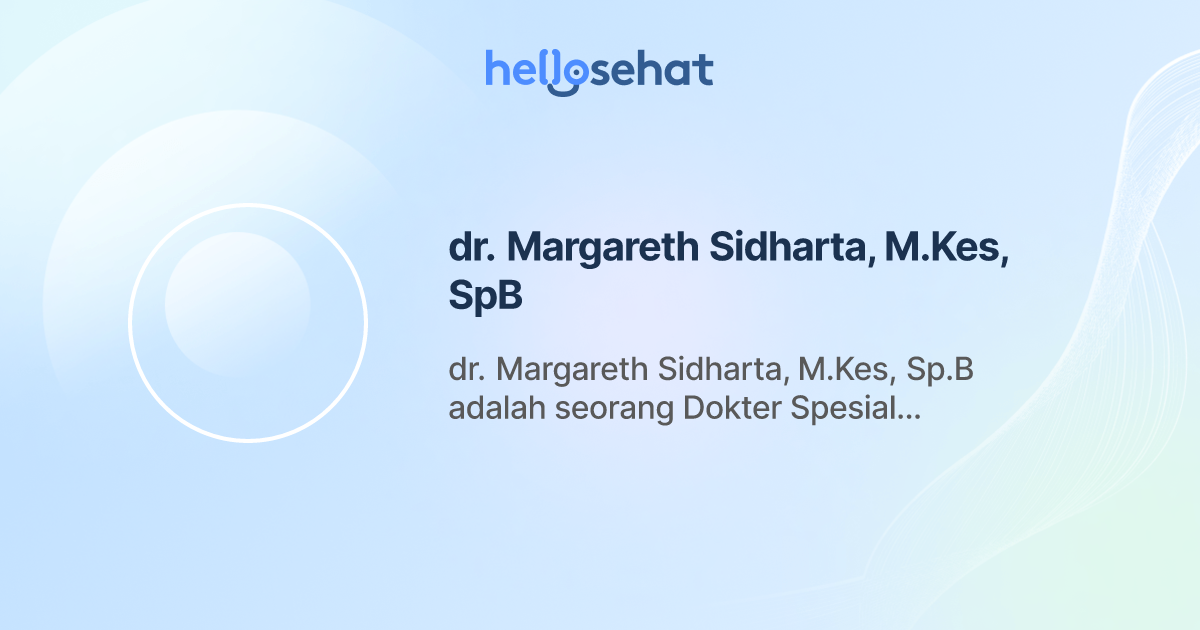 hellosehat

dr. Margareth Sidharta, M.Kes, SpB

dr. Margareth Sidharta, M.Kes, Sp.B adalah seorang Dokter Spesial...